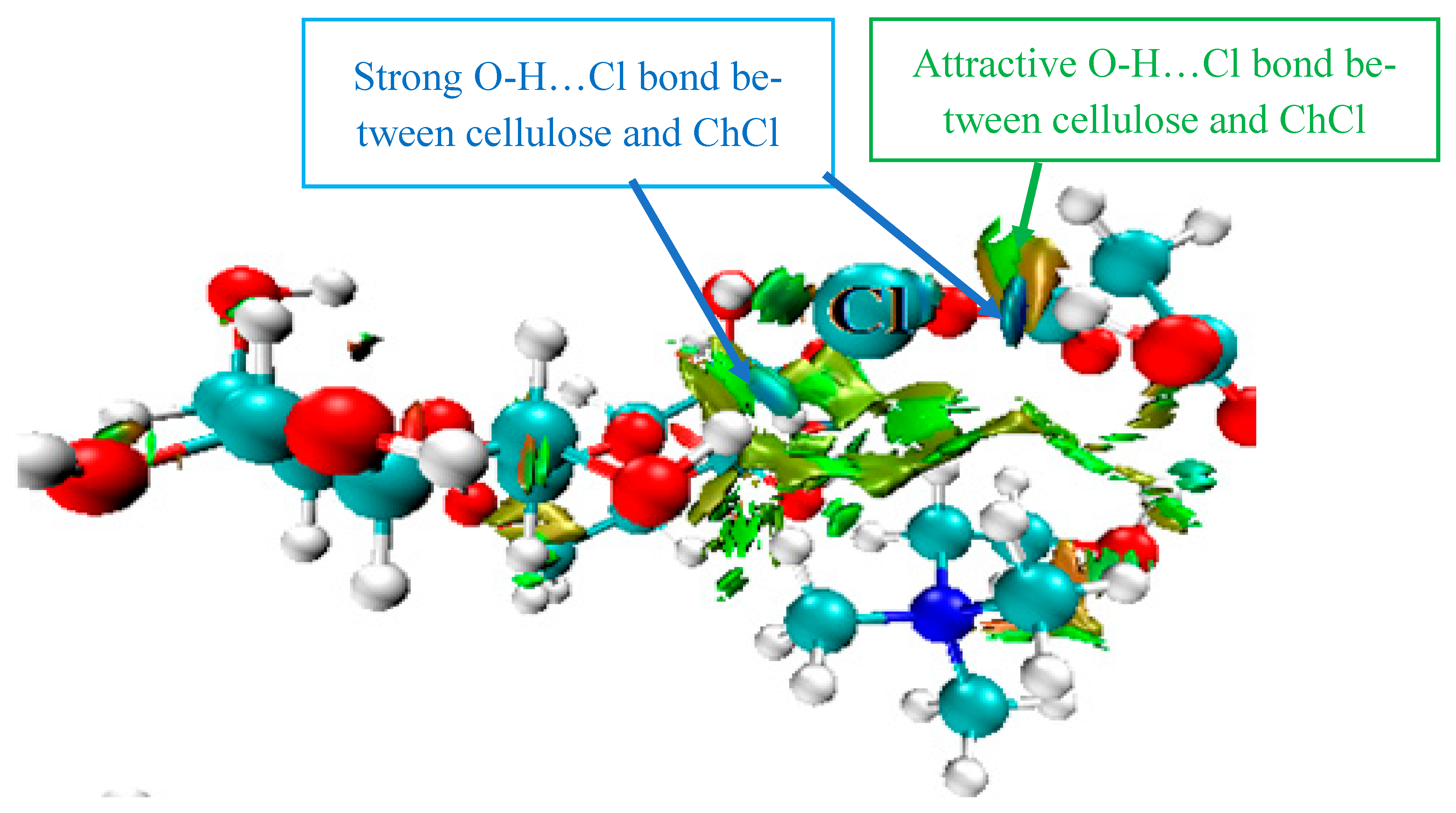 Strong O-H…Cl bond between cellulose and ChCl

Attractive O-H…Cl bond between cellulose and ChCl

Cl